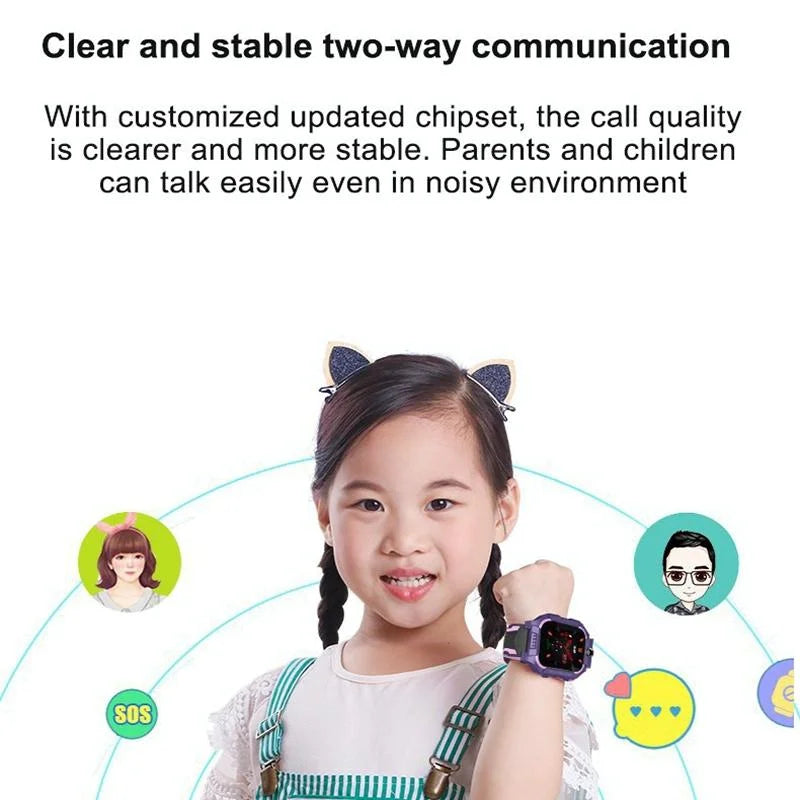 Clear and stable two-way communication

With customized updated chipset, the call quality is clearer and more stable. Parents and children can talk easily even in noisy environment

SOS